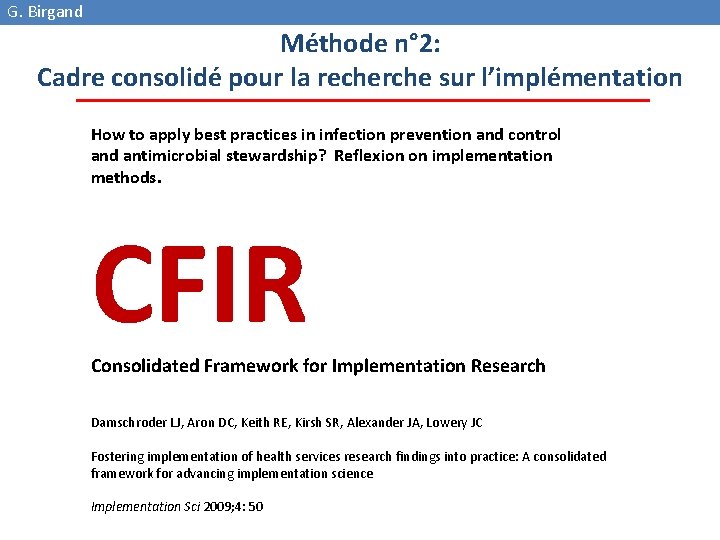 G. Birgand

Méthode n°2:
Cadre consolidé pour la recherche sur l'implémentation

How to apply best practices in infection prevention and control and antimicrobial stewardship? Reflexion on implementation methods.

CFIR

Consolidated Framework for Implementation Research

Damschroder LJ, Aron DC, Keith RE, Kirsh SR, Alexander JA, Lowery JC

Fostering implementation of health services research findings into practice: A consolidated framework for advancing implementation science

Implementation Sci 2009;4: 50